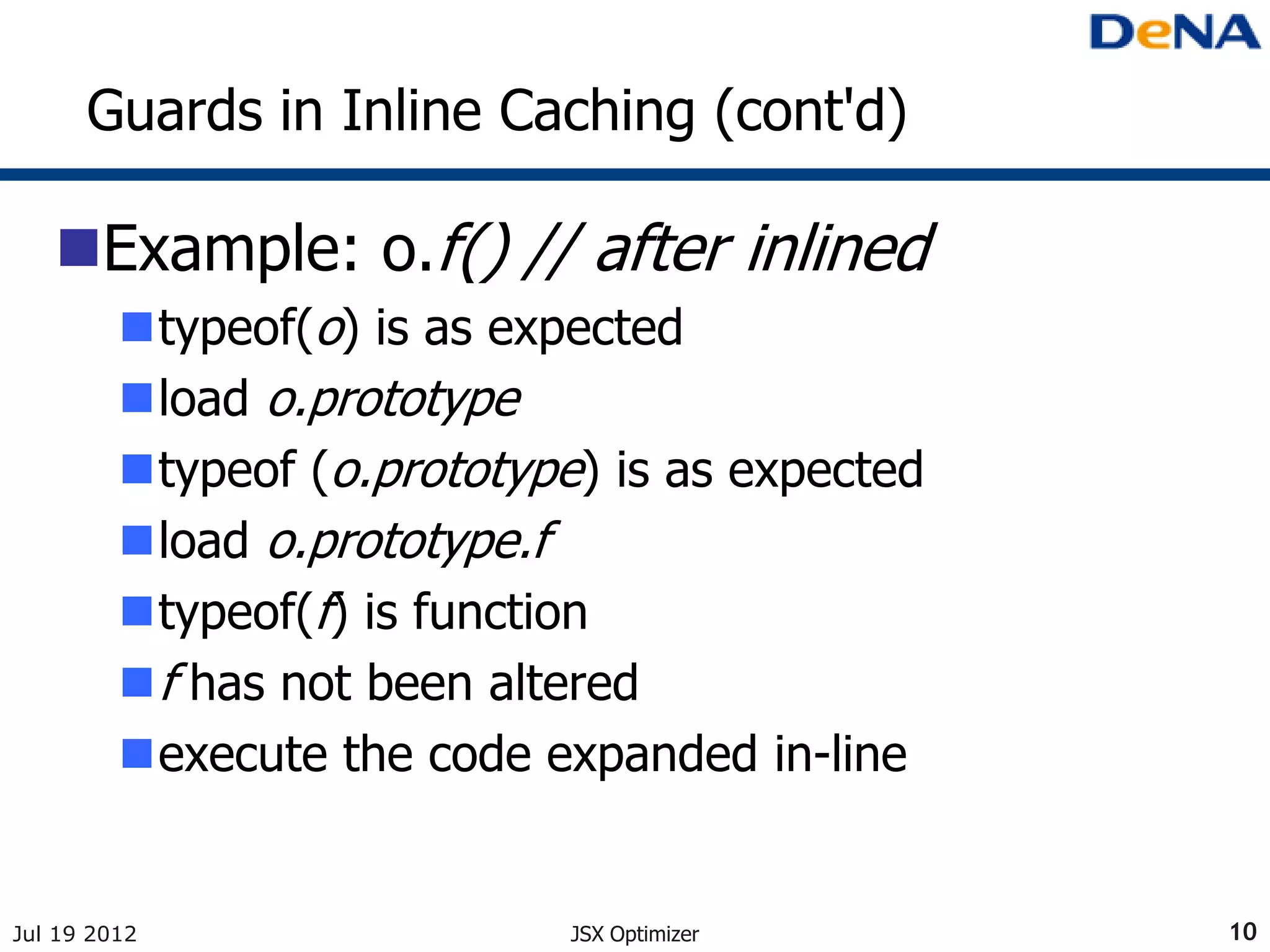 DeNA

Guards in Inline Caching (cont'd)

Example: o.f() // after inlined

typeof(o) is as expected

load o.prototype

typeof (o.prototype) is as expected

load o.prototype.f

typeof(f) is function

f has not been altered

execute the code expanded in-line

Jul 19 2012

JSX Optimizer

10